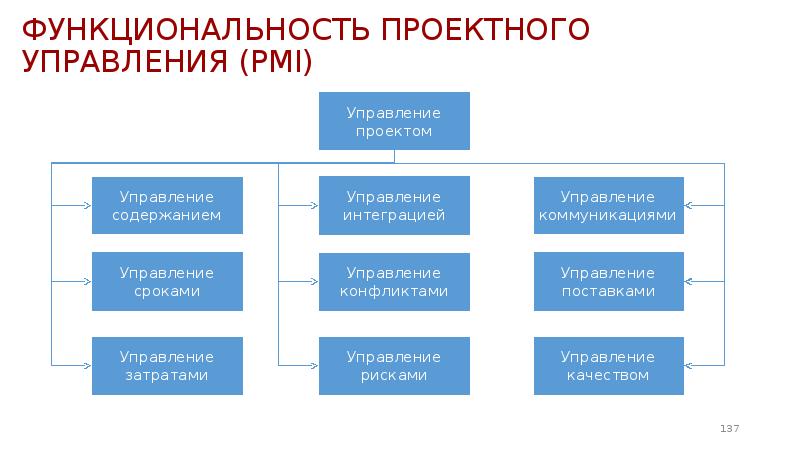 ФУНКЦИОНАЛЬНОСТЬ ПРОЕКТНОГО УПРАВЛЕНИЯ (PMI)

Управление проектом

Управление содержанием

Управление сроками

Управление затратами

Управление интеграцией

Управление конфликтами

Управление рисками

Управление коммуникациями

Управление поставками

Управление качеством

137